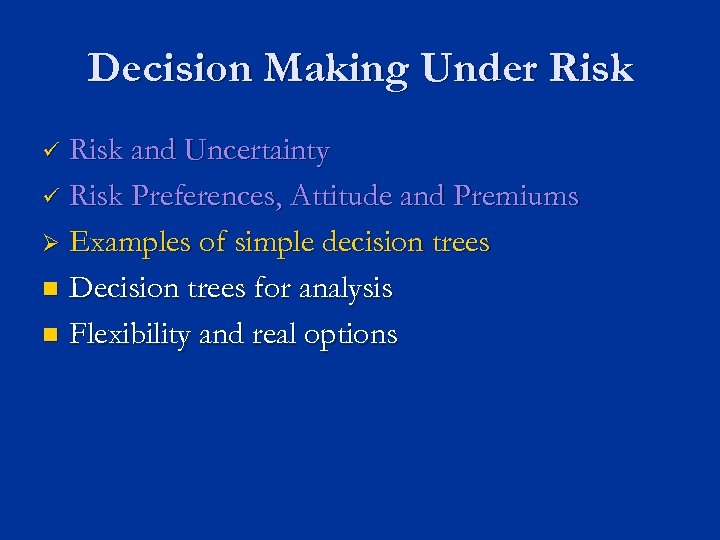 Decision Making Under Risk

✓ Risk and Uncertainty

✓ Risk Preferences, Attitude and Premiums

➢ Examples of simple decision trees

■ Decision trees for analysis

■ Flexibility and real options